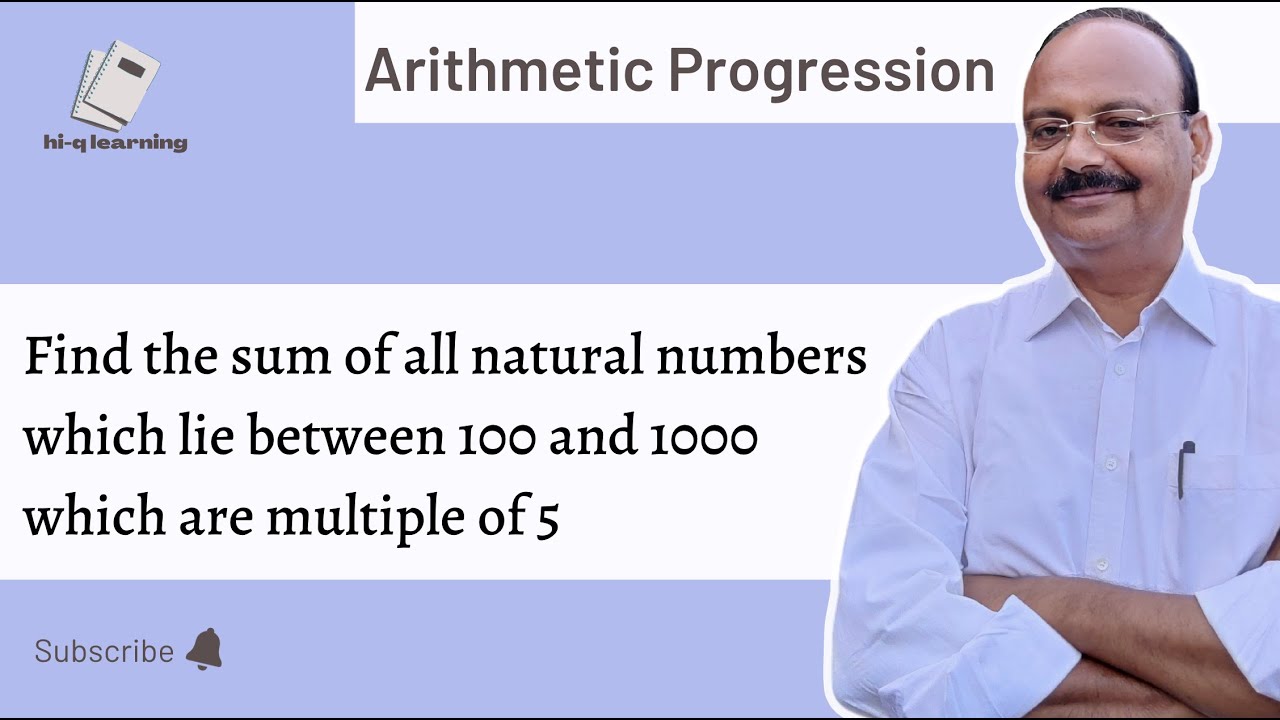 hi-q learning

Arithmetic Progression

Find the sum of all natural numbers which lie between 100 and 1000 which are multiple of 5

Subscribe